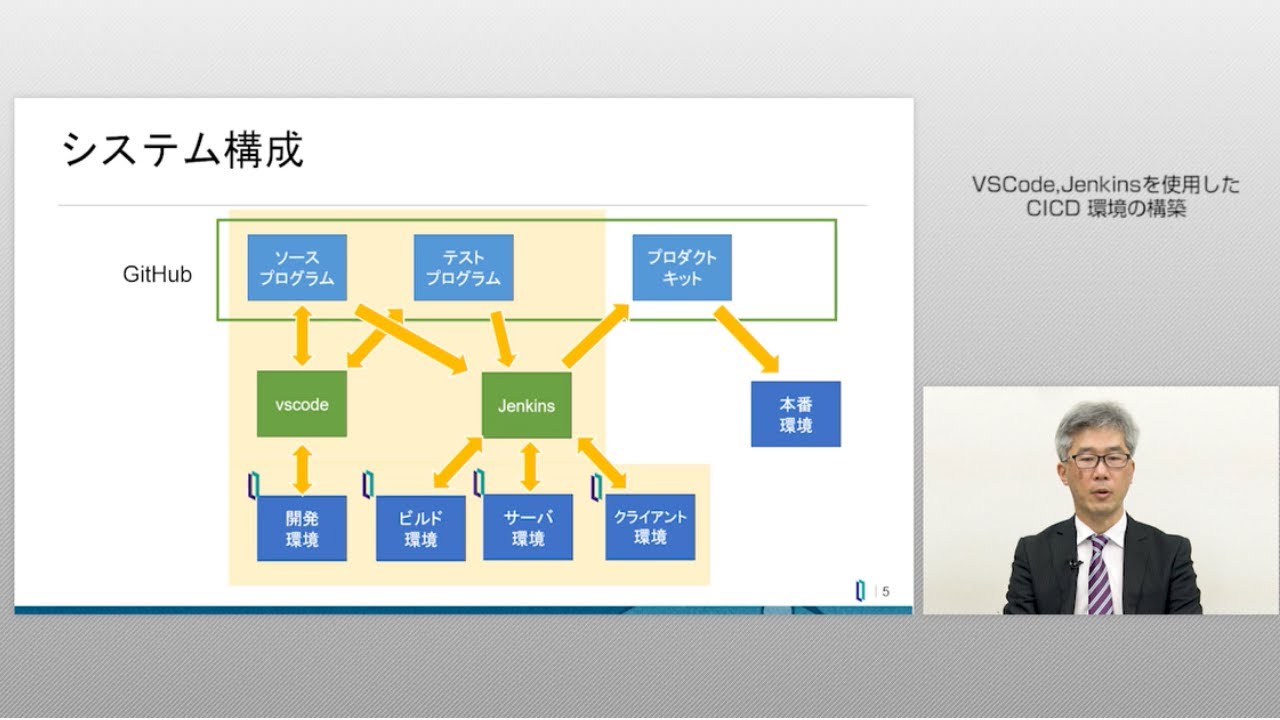 システム構成

GitHub

ソース
プログラム

テスト
プログラム

プロダクト
キット

vscode

Jenkins

本番
環境

開発
環境

ビルド
環境

サーバ
環境

クライアント
環境

5

VSCode,Jenkinsを使用した
CICD 環境の構築